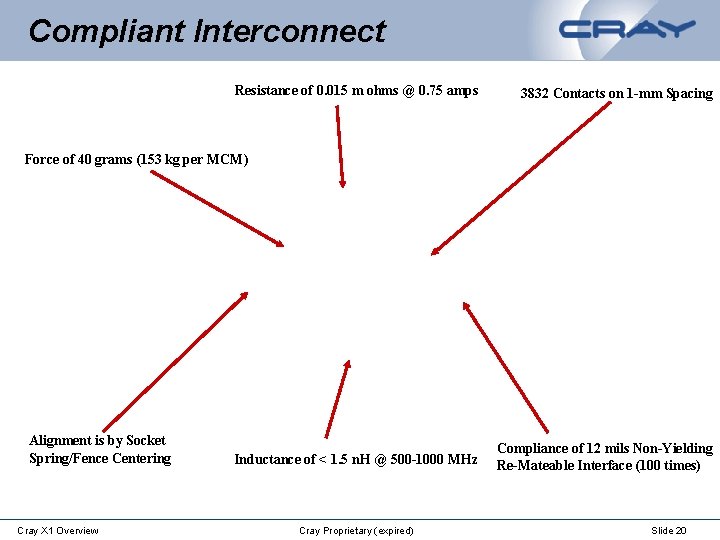 Compliant Interconnect

CRAY

Resistance of 0.015 m ohms @ 0.75 amps

3832 Contacts on 1-mm Spacing

Force of 40 grams (153 kg per MCM)

Alignment is by Socket Spring/Fence Centering

Inductance of < 1.5 nH @ 500-1000 MHz

Compliance of 12 mils Non-Yielding Re-Mateable Interface (100 times)

Cray X1 Overview

Cray Proprietary (expired)

Slide 20